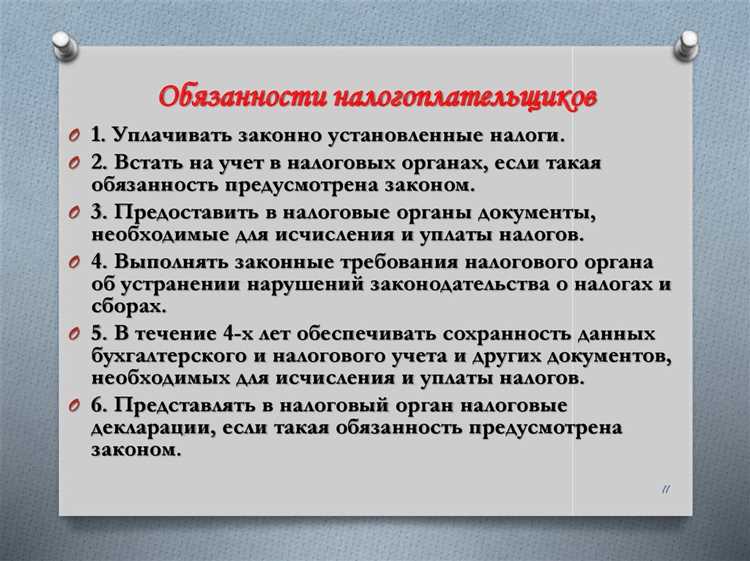 Обязанности налогоплательщиков

1. Уплачивать законно установленные налоги.

2. Встать на учет в налоговых органах, если такая обязанность предусмотрена законом.

3. Предоставить в налоговые органы документы, необходимые для исчисления и уплаты налогов.

4. Выполнять законные требования налогового органа об устранении нарушений законодательства о налогах и сборах.

5. В течение 4-х лет обеспечивать сохранность данных бухгалтерского и налогового учета и других документов, необходимых для исчисления и уплаты налогов.

6. Представлять в налоговый орган налоговые декларации, если такая обязанность предусмотрена законом.

11